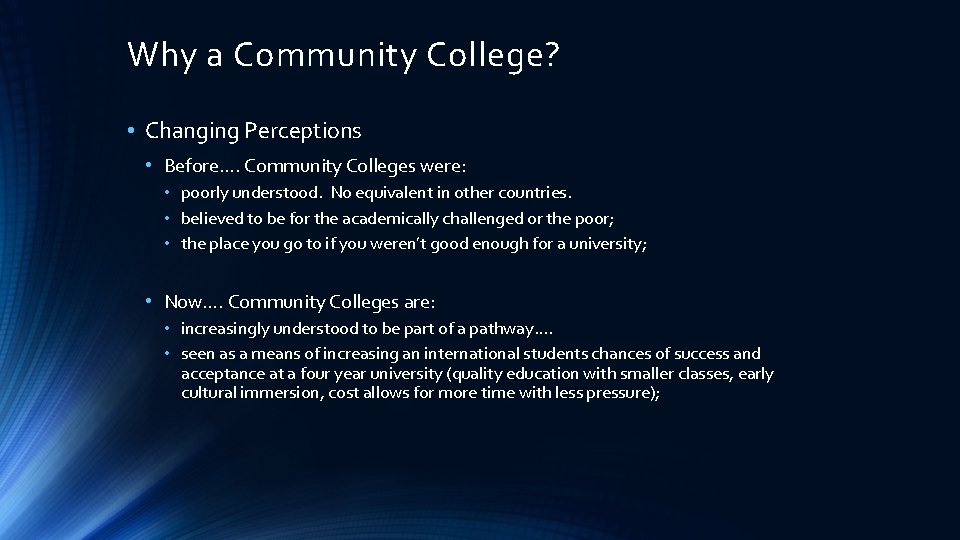 Why a Community College?

• Changing Perceptions

• Before…. Community Colleges were:

• poorly understood. No equivalent in other countries.
• believed to be for the academically challenged or the poor;
• the place you go to if you weren't good enough for a university;

• Now…. Community Colleges are:

• increasingly understood to be part of a pathway….
• seen as a means of increasing an international students chances of success and acceptance at a four year university (quality education with smaller classes, early cultural immersion, cost allows for more time with less pressure);